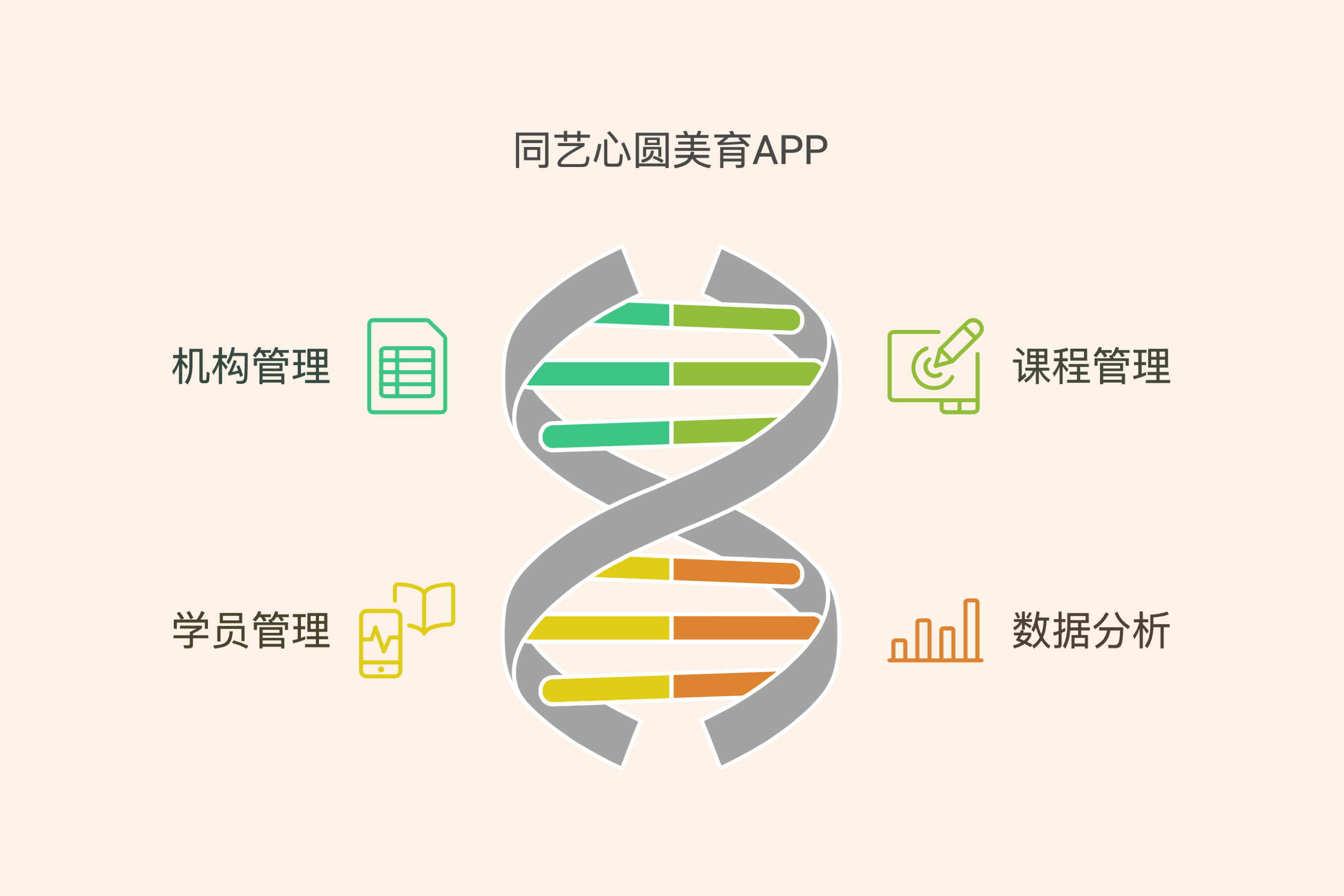 同艺心圆美育APP

机构管理

课程管理

学员管理

数据分析